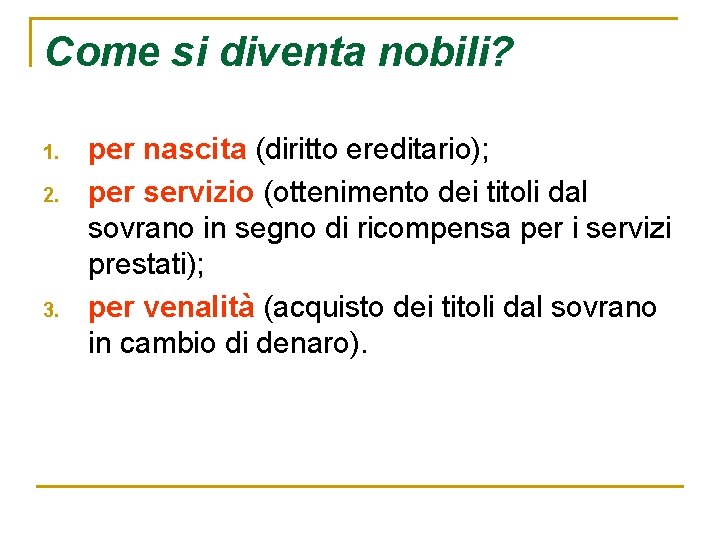 Come si diventa nobili?

1. per nascita (diritto ereditario);
2. per servizio (ottenimento dei titoli dal sovrano in segno di ricompensa per i servizi prestati);
3. per venalità (acquisto dei titoli dal sovrano in cambio di denaro).